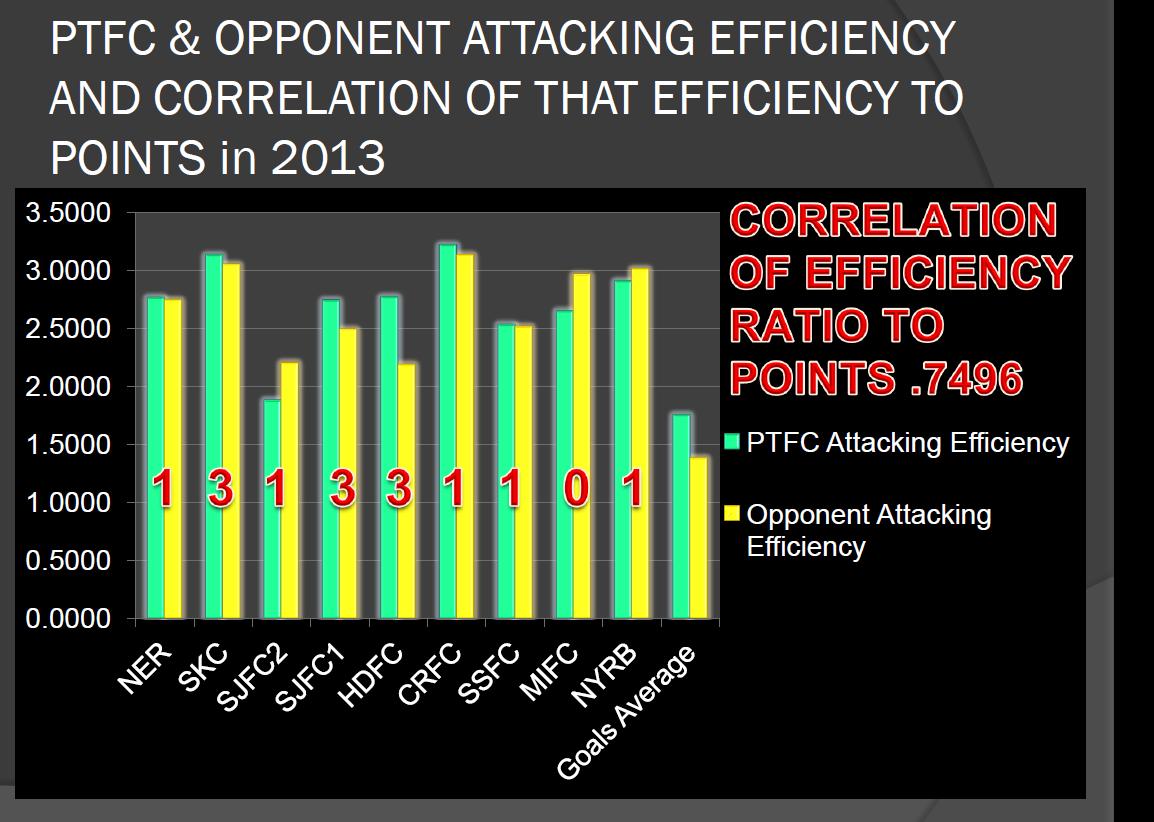 PTFC & OPPONENT ATTACKING EFFICIENCY AND CORRELATION OF THAT EFFICIENCY TO POINTS in 2013

3.5000
3.0000
2.5000
2.0000
1.5000
1.0000
0.5000
0.0000

1 3 1 3 3 1 1 0 1

NER SKC SJFC2 SJFC1 HDFC CRFC SSFC MIFC NYRB Goals Average

CORRELATION OF EFFICIENCY RATIO TO POINTS .7496

PTFC Attacking Efficiency

Opponent Attacking Efficiency